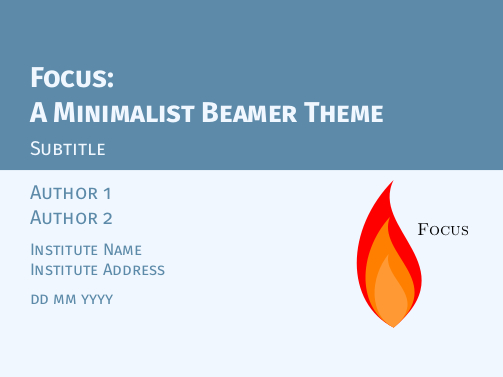 Focus:
A Minimalist Beamer Theme

Subtitle

Author 1
Author 2

Institute Name
Institute Address

dd mm yyyy

Focus